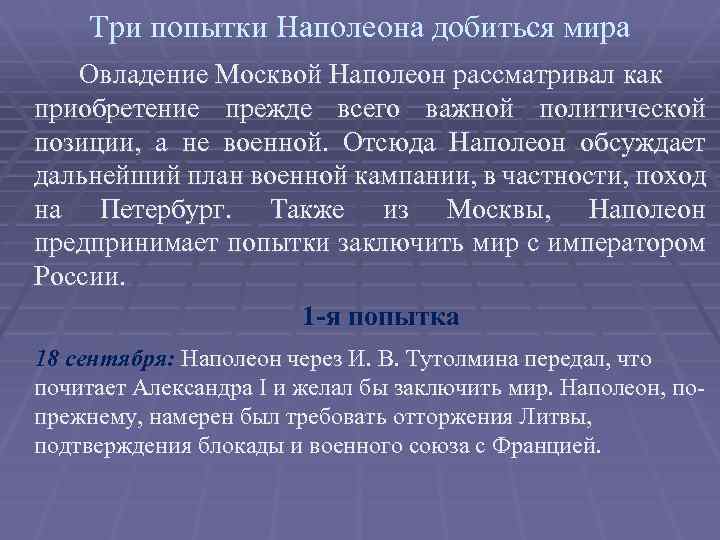 Три попытки Наполеона добиться мира

Овладение Москвой Наполеон рассматривал как приобретение прежде всего важной политической позиции, а не военной. Отсюда Наполеон обсуждает дальнейший план военной кампании, в частности, поход на Петербург. Также из Москвы, Наполеон предпринимает попытки заключить мир с императором России.

1-я попытка

18 сентября: Наполеон через И. В. Тутолмина передал, что почитает Александра I и желал бы заключить мир. Наполеон, по-прежнему, намерен был требовать отторжения Литвы, подтверждения блокады и военного союза с Францией.